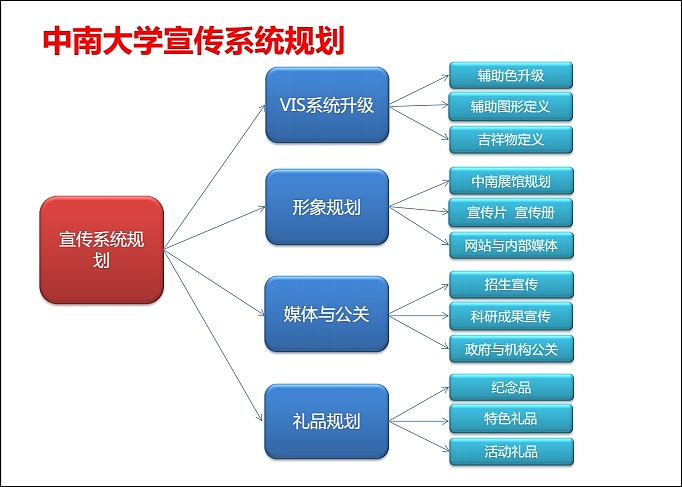 中南大学宣传系统规划

宣传系统规划

VIS系统升级

辅助色升级

辅助图形定义

吉祥物定义

形象规划

中南展馆规划

宣传片 宣传册

网站与内部媒体

媒体与公关

招生宣传

科研成果宣传

政府与机构公关

礼品规划

纪念品

特色礼品

活动礼品